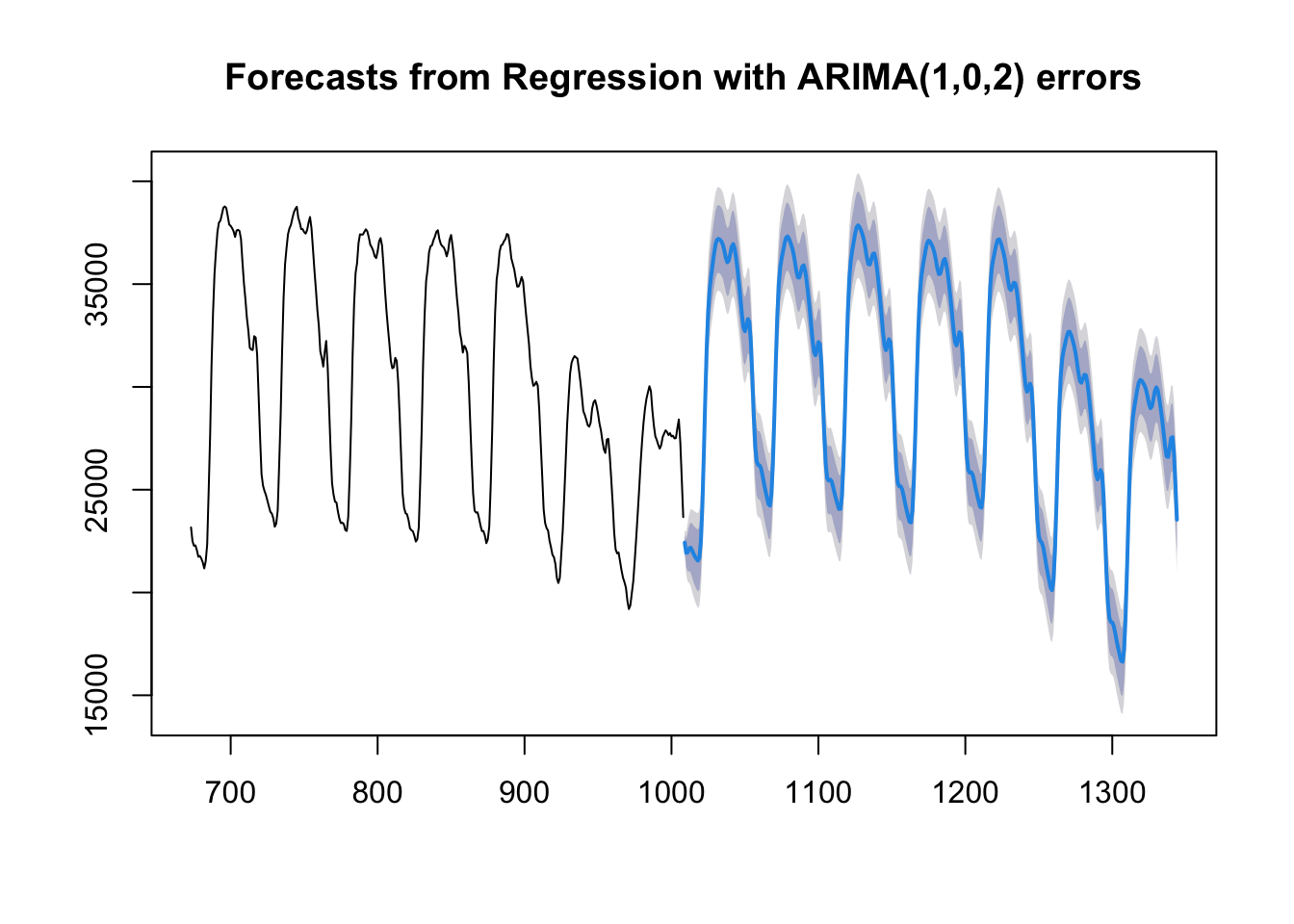 Forecasts from Regression with ARIMA(1,0,2) errors

35000
25000
15000

700
800
900
1000
1100
1200
1300